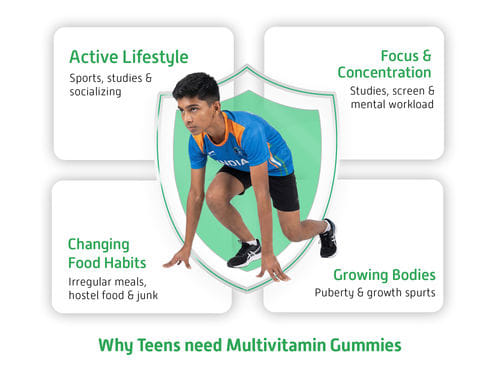 Active Lifestyle
Sports, studies & socializing

Focus & Concentration
Studies, screen & mental workload

INDIA

Changing Food Habits
Irregular meals, hostel food & junk

Growing Bodies
Puberty & growth spurts

Why Teens need Multivitamin Gummies